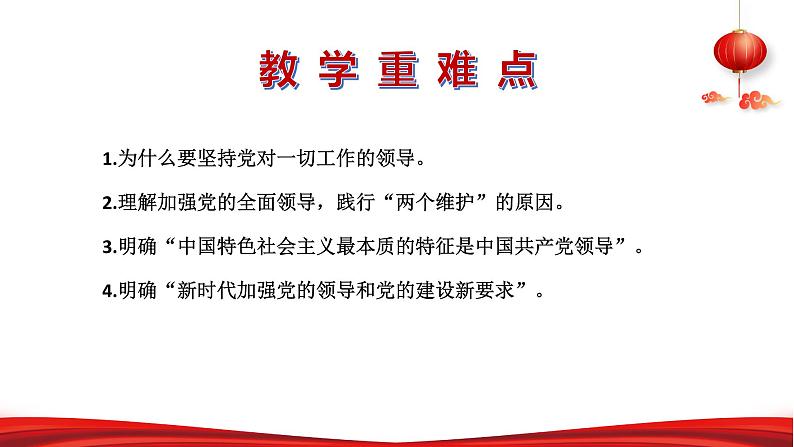 教学重难点

1.为什么要坚持党对一切工作的领导。

2.理解加强党的全面领导，践行“两个维护”的原因。

3.明确“中国特色社会主义最本质的特征是中国共产党领导”。

4.明确“新时代加强党的领导和党的建设新要求”。